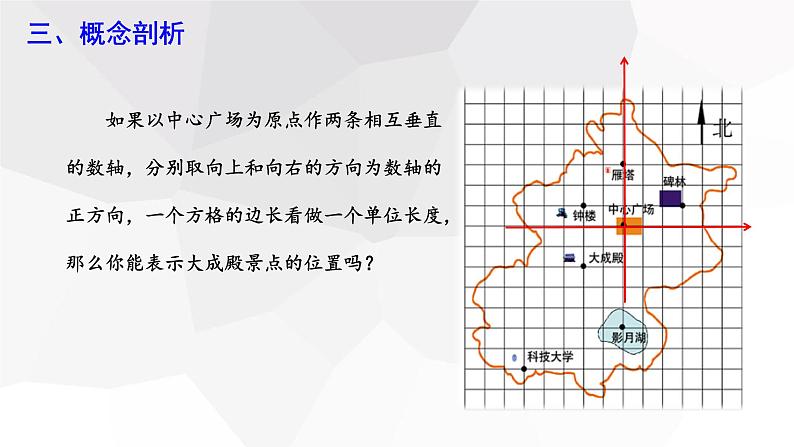 三、概念剖析

如果以中心广场为原点作两条相互垂直的数轴，分别取向上和向右的方向为数轴的正方向，一个方格的边长看做一个单位长度，那么你能表示大成殿景点的位置吗？

北
雁塔
碑林
钟楼
中心广场
大成殿
影月湖
科技大学